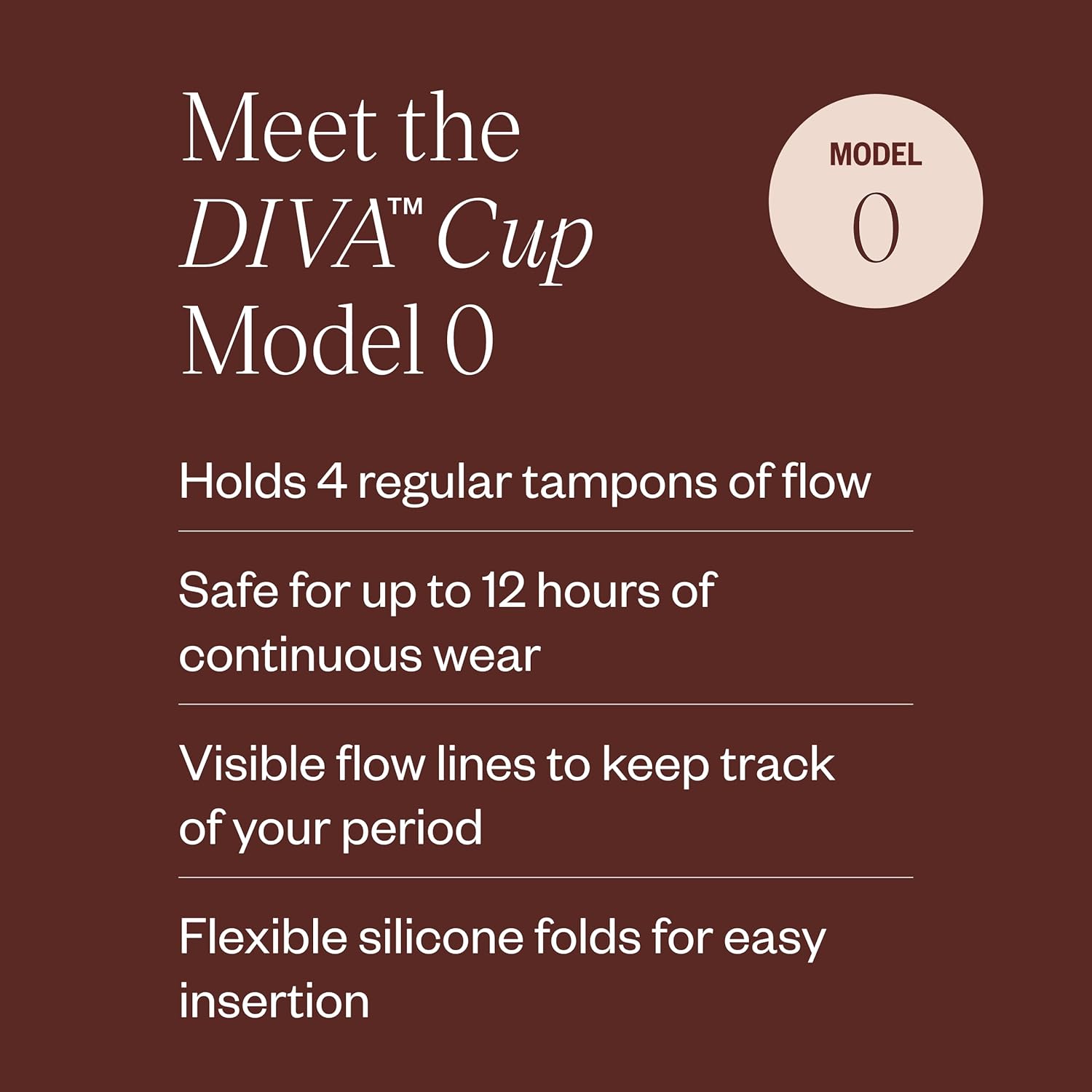 Meet the DIVA™ Cup Model 0

MODEL
0

Holds 4 regular tampons of flow

Safe for up to 12 hours of continuous wear

Visible flow lines to keep track of your period

Flexible silicone folds for easy insertion